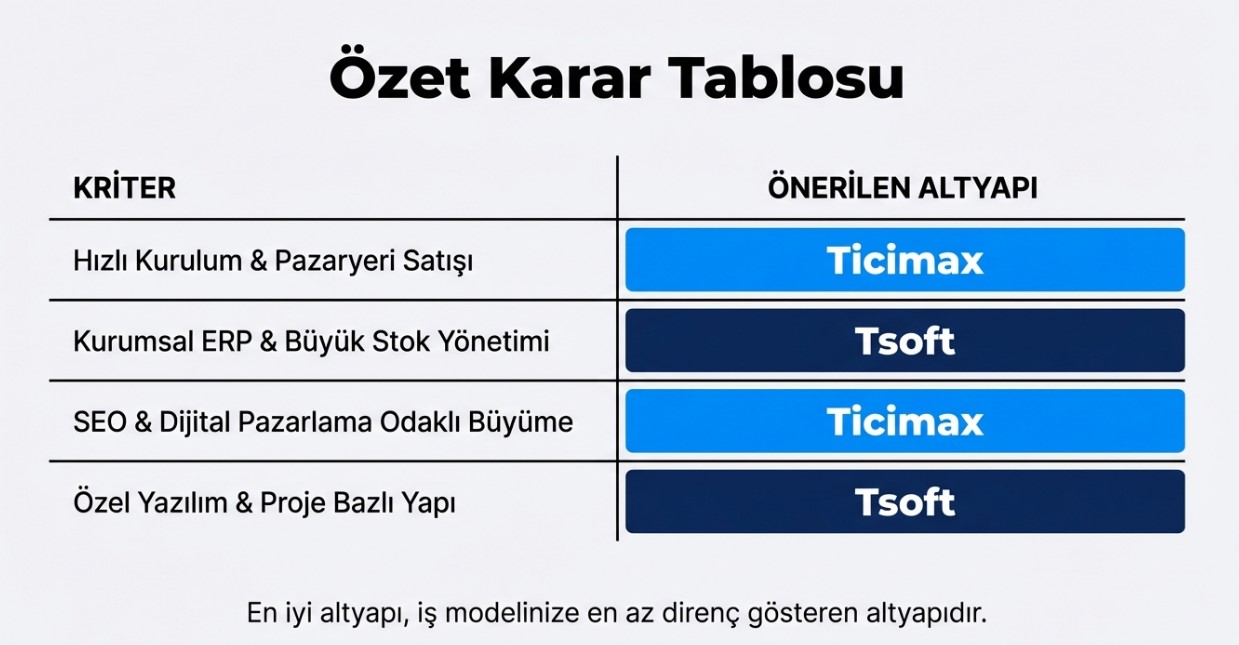 Özet Karar Tablosu

| KRİTER | ÖNERİLEN ALTYAPI |
|---|---|
| Hızlı Kurulum & Pazaryeri Satışı | Ticimax |
| Kurumsal ERP & Büyük Stok Yönetimi | Tsoft |
| SEO & Dijital Pazarlama Odaklı Büyüme | Ticimax |
| Özel Yazılım & Proje Bazlı Yapı | Tsoft |

En iyi altyapı, iş modelinize en az direnç gösteren altyapıdır.